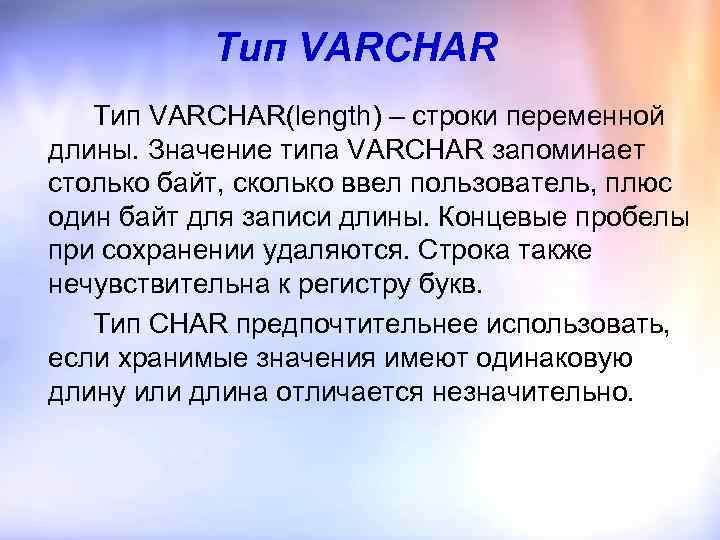 Тип VARCHAR

Тип VARCHAR(length) – строки переменной длины. Значение типа VARCHAR запоминает столько байт, сколько ввел пользователь, плюс один байт для записи длины. Концевые пробелы при сохранении удаляются. Строка также нечувствительна к регистру букв.

Тип CHAR предпочтительнее использовать, если хранимые значения имеют одинаковую длину или длина отличается незначительно.